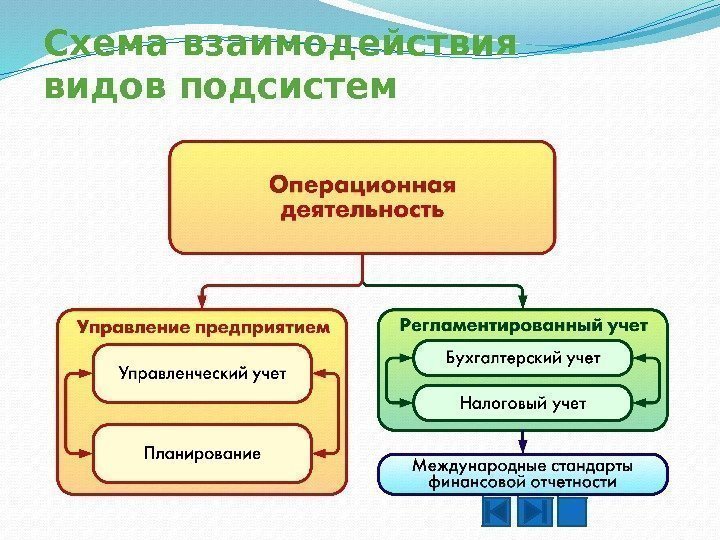 Схема взаимодействия видов подсистем

Операционная деятельность

Управление предприятием

Управленческий учет

Планирование

Регламентированный учет

Бухгалтерский учет

Налоговый учет

Международные стандарты финансовой отчетности